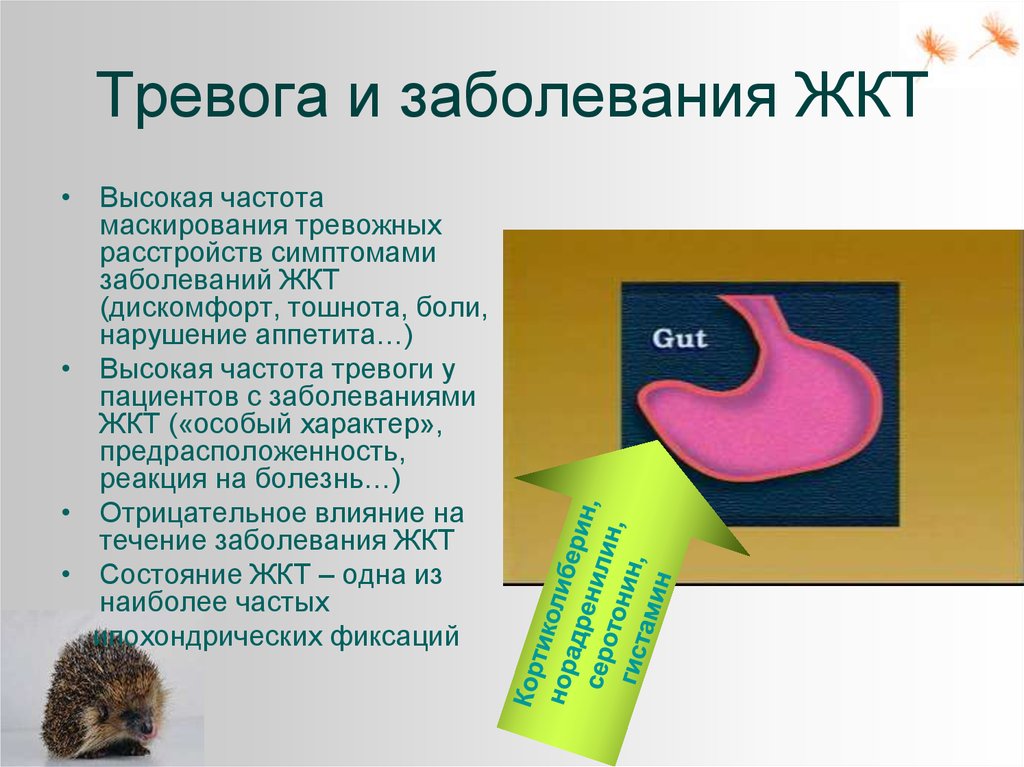 Тревога и заболевания ЖКТ

• Высокая частота маскирования тревожных расстройств симптомами заболеваний ЖКТ (дискомфорт, тошнота, боли, нарушение аппетита…)
• Высокая частота тревоги у пациентов с заболеваниями ЖКТ («особый характер», предрасположенность, реакция на болезнь…)
• Отрицательное влияние на течение заболевания ЖКТ
• Состояние ЖКТ – одна из наиболее частых ипохондрических фиксаций

Gut

Кортиколиберин, норадренилин, серотонин, гистамин